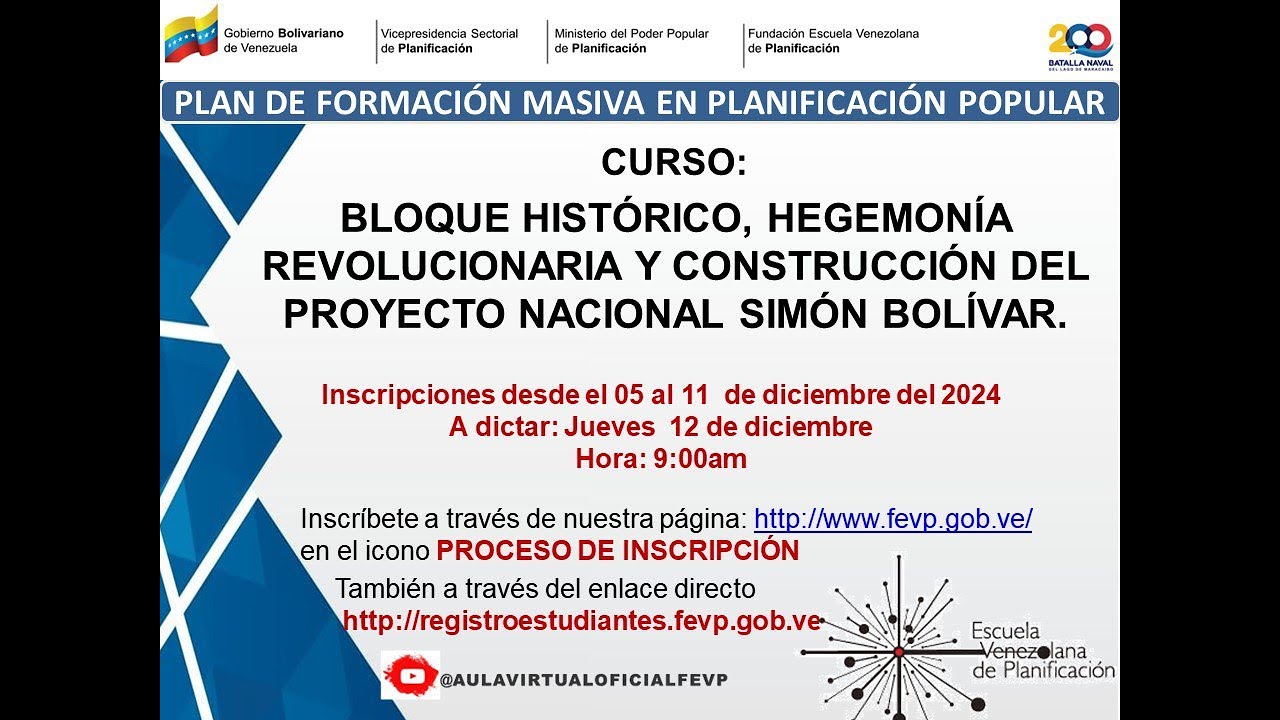 Gobierno Bolivariano de Venezuela

Vicepresidencia Sectorial de Planificación

Ministerio del Poder Popular de Planificación

Fundación Escuela Venezolana de Planificación

200 BATALLA NAVAL DEL LAGO DE MARACAIBO

PLAN DE FORMACIÓN MASIVA EN PLANIFICACIÓN POPULAR

CURSO:

BLOQUE HISTÓRICO, HEGEMONÍA REVOLUCIONARIA Y CONSTRUCCIÓN DEL PROYECTO NACIONAL SIMÓN BOLÍVAR.

Inscripciones desde el 05 al 11 de diciembre del 2024
A dictar: Jueves 12 de diciembre
Hora: 9:00am

Inscríbete a través de nuestra página: http://www.fevp.gob.ve/
en el icono PROCESO DE INSCRIPCIÓN

También a través del enlace directo
http://registroestudiantes.fevp.gob.ve

@AULAVIRTUALOFICIALFEVP

Escuela Venezolana de Planificación